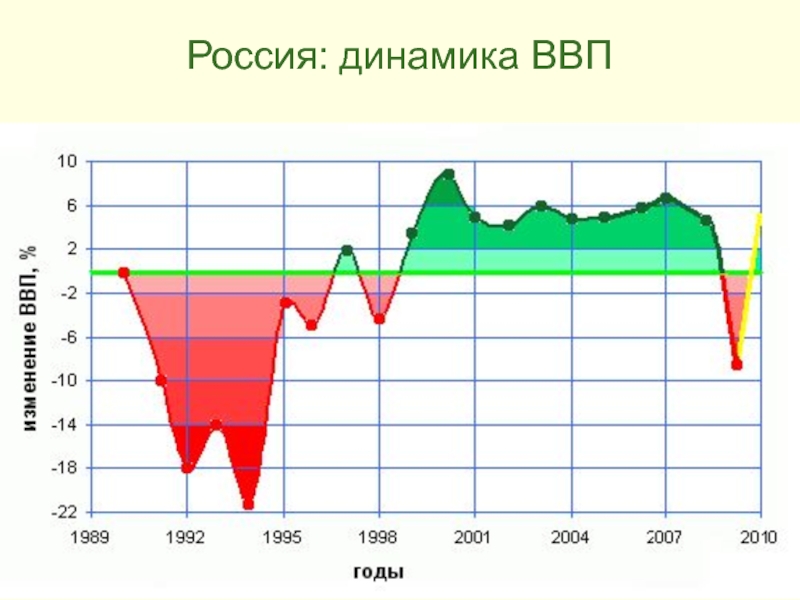 Россия: динамика ВВП

изменение ВВП, %

10
6
2
-2
-6
-10
-14
-18
-22

1989
1992
1995
1998
2001
2004
2007
2010

годы